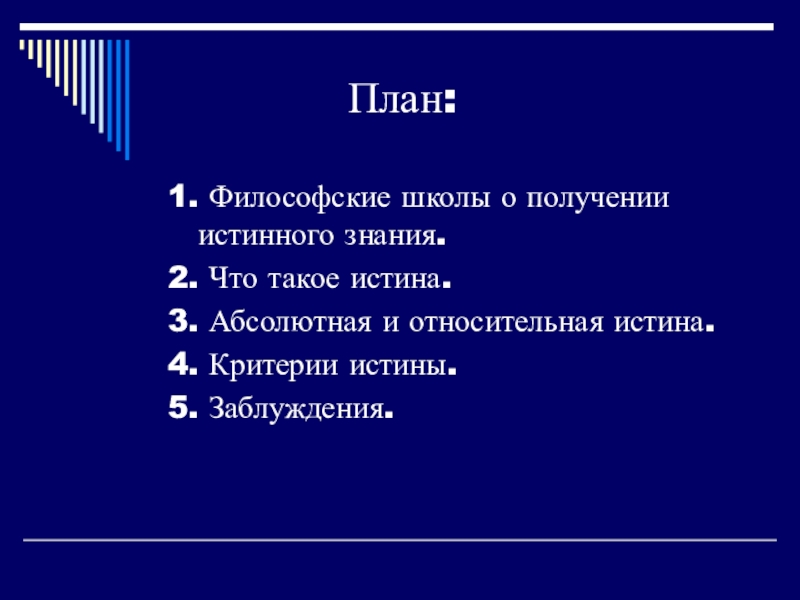 План:

1. Философские школы о получении истинного знания.
2. Что такое истина.
3. Абсолютная и относительная истина.
4. Критерии истины.
5. Заблуждения.